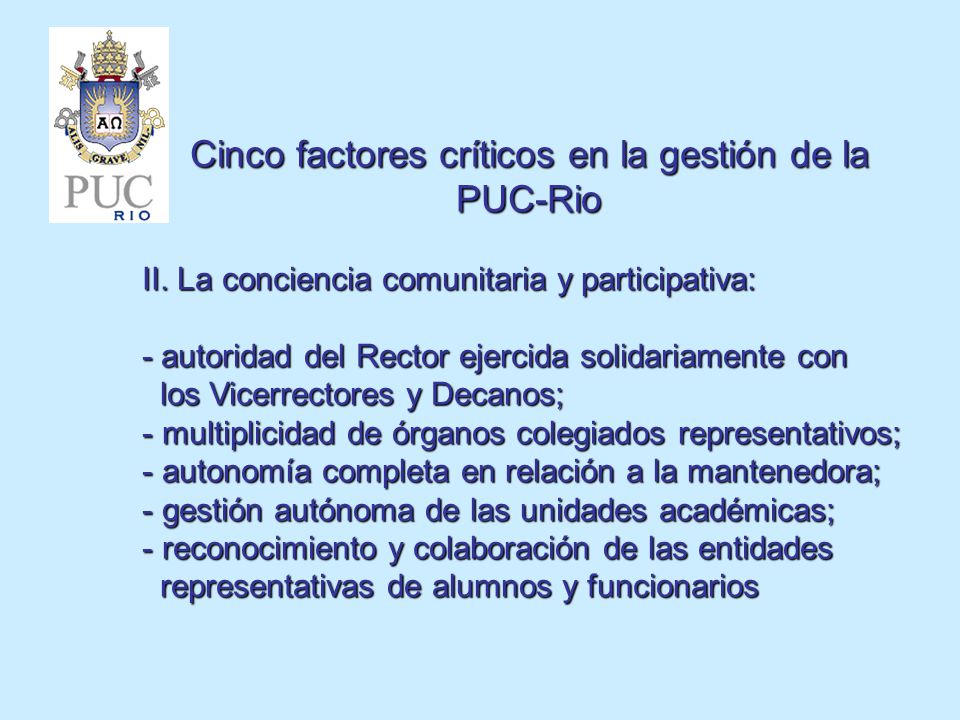 ΑΩ
ALIS GRAVE NIL
PUC
RIO

Cinco factores críticos en la gestión de la PUC-Rio

II. La conciencia comunitaria y participativa:

- autoridad del Rector ejercida solidariamente con los Vicerrectores y Decanos;
- multiplicidad de órganos colegiados representativos;
- autonomía completa en relación a la mantenedora;
- gestión autónoma de las unidades académicas;
- reconocimiento y colaboración de las entidades representativas de alumnos y funcionarios